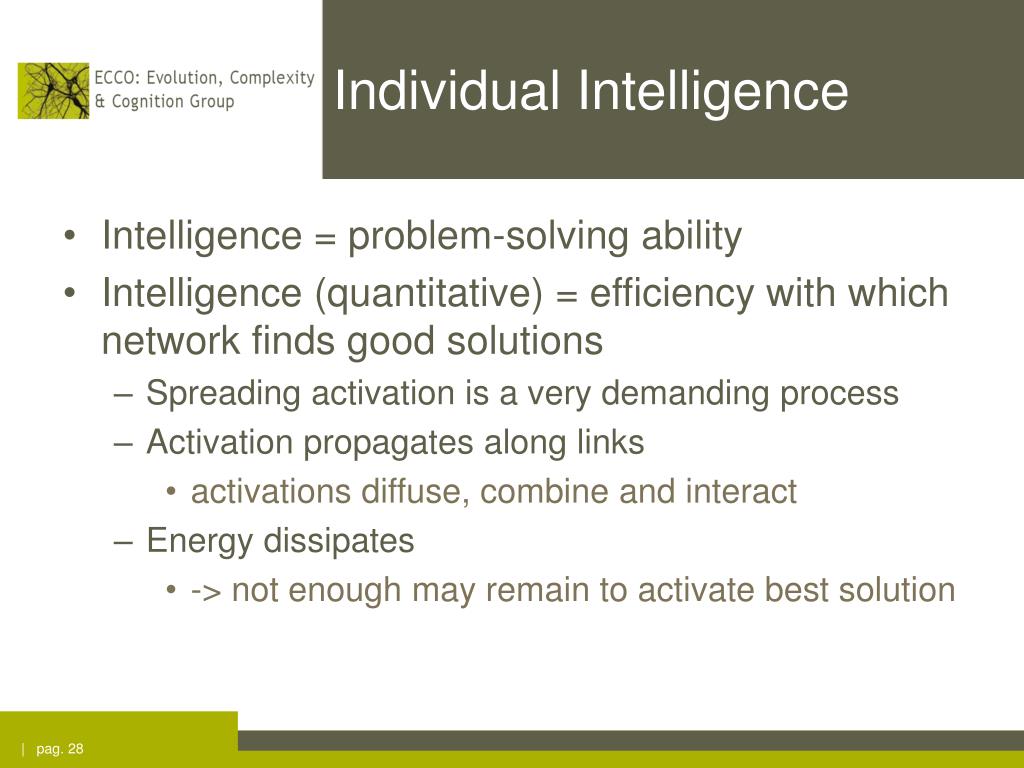 ECCO: Evolution, Complexity & Cognition Group

Individual Intelligence

• Intelligence = problem-solving ability
• Intelligence (quantitative) = efficiency with which network finds good solutions
– Spreading activation is a very demanding process
– Activation propagates along links
• activations diffuse, combine and interact
– Energy dissipates
• -> not enough may remain to activate best solution

| pag. 28